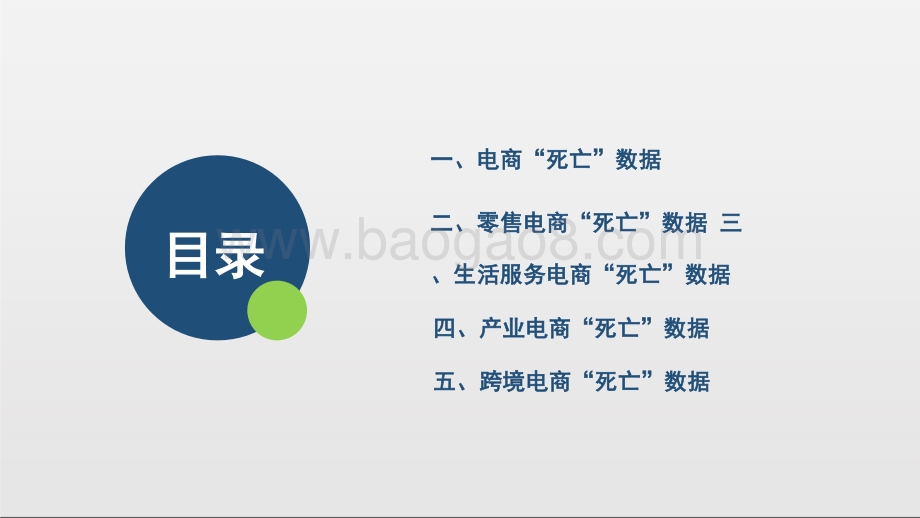 目录

www.baogao8.com

一、电商“死亡”数据

二、零售电商“死亡”数据 三、生活服务电商“死亡”数据

四、产业电商“死亡”数据

五、跨境电商“死亡”数据